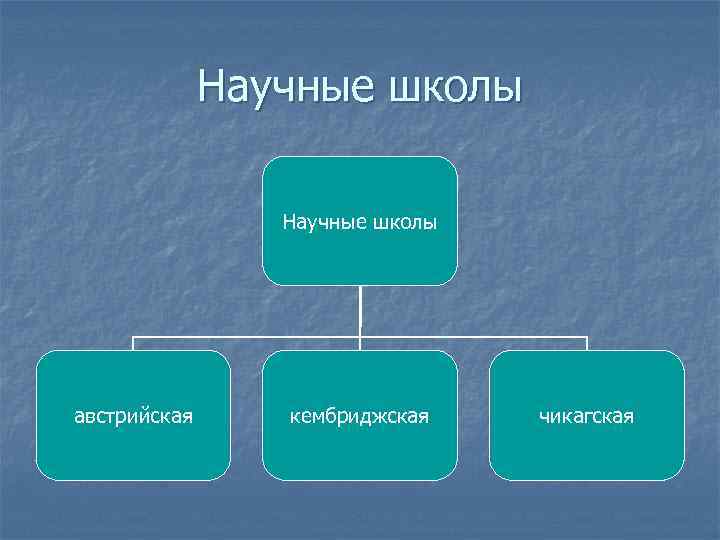 Научные школы

Научные школы

австрийская

кембриджская

чикагская